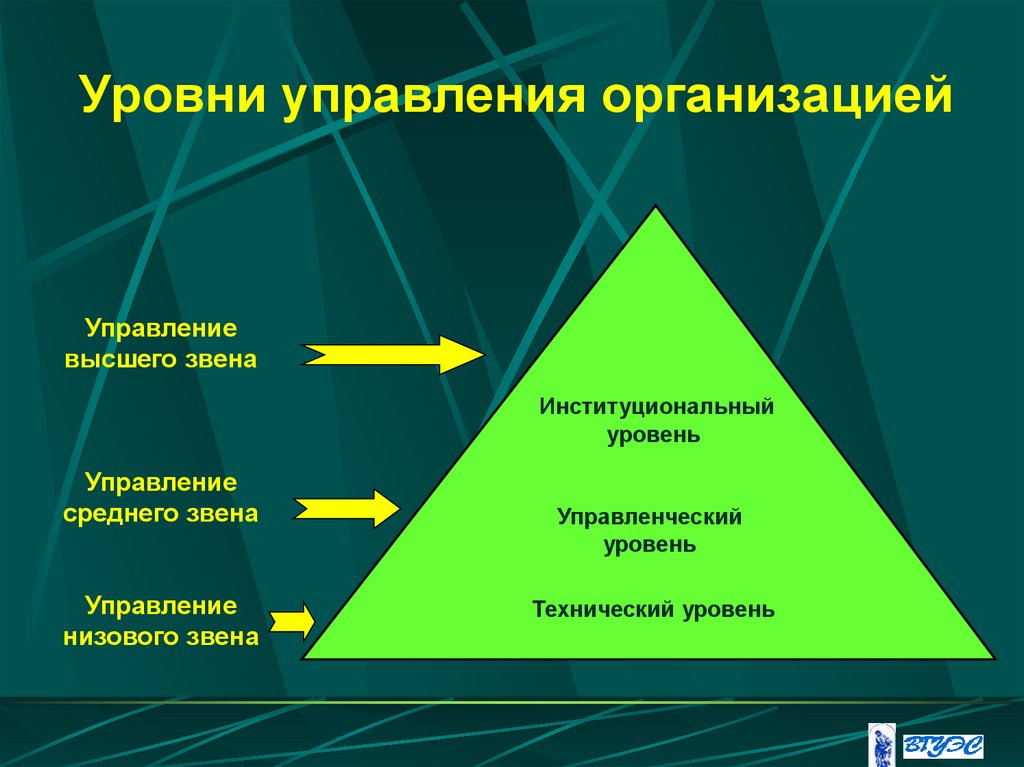 Уровни управления организацией

Управление высшего звена

Управление среднего звена

Управление низового звена

Институциональный уровень

Управленческий уровень

Технический уровень

ВГУЭС